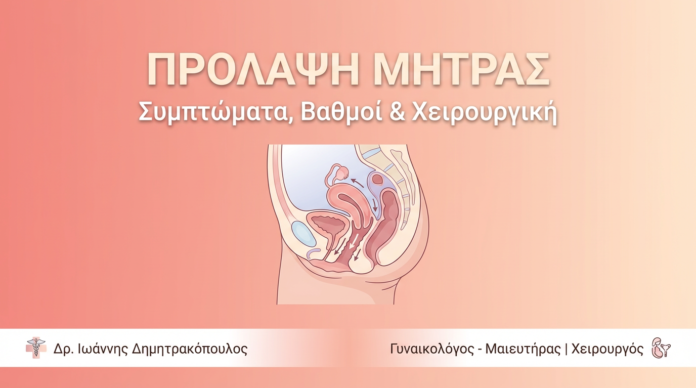 ΠΡΟΛΑΨΗ ΜΗΤΡΑΣ
Συμπτώματα, Βαθμοί & Χειρουργική

Δρ. Ιωάννης Δημητρακόπουλος

Γυναικολόγος - Μαιευτήρας | Χειρουργός